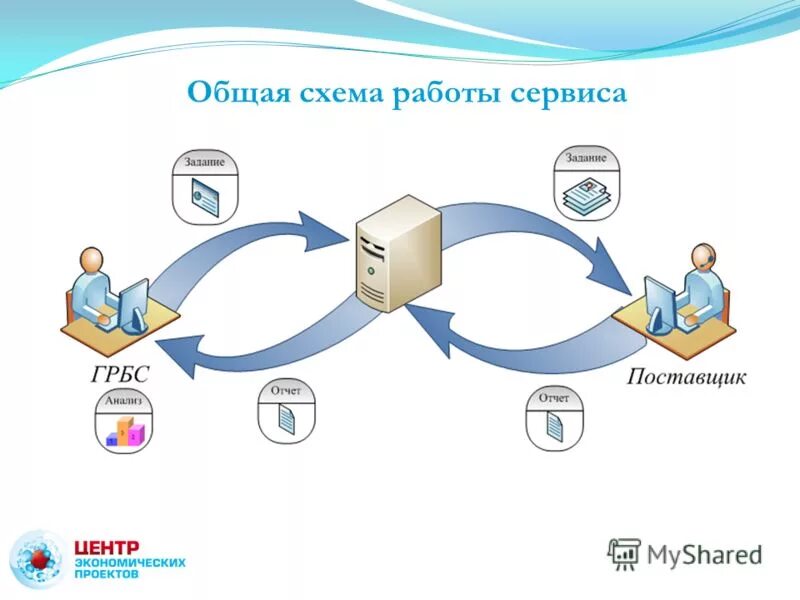 Общая схема работы сервиса

Задание

Задание

ГРБС

Поставщик

Анализ

Отчет

Отчет

ЦЕНТР
ЭКОНОМИЧЕСКИХ
ПРОЕКТОВ

MyShared